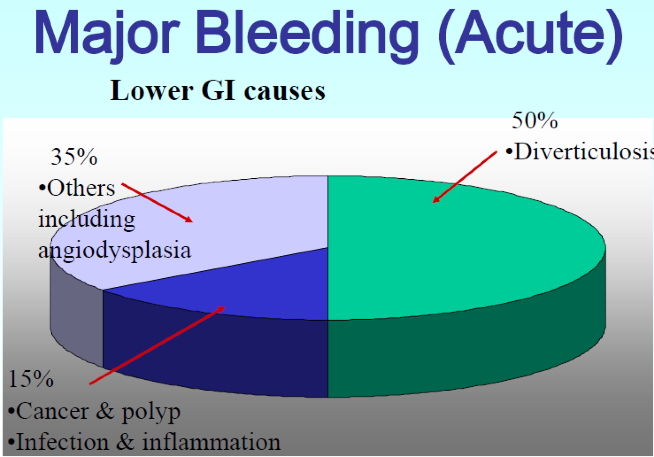 Major Bleeding (Acute)

Lower GI causes

50%
•Diverticulosis

35%
•Others including angiodysplasia

15%
•Cancer & polyp
•Infection & inflammation